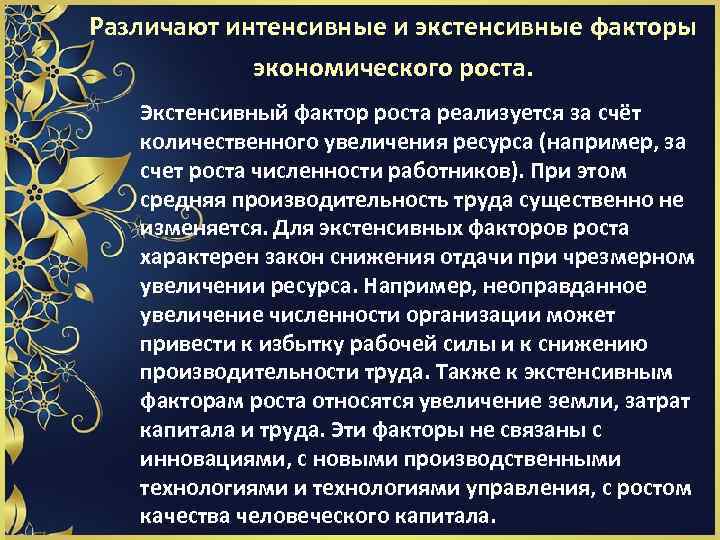 Различают интенсивные и экстенсивные факторы экономического роста.

Экстенсивный фактор роста реализуется за счёт количественного увеличения ресурса (например, за счет роста численности работников). При этом средняя производительность труда существенно не изменяется. Для экстенсивных факторов роста характерен закон снижения отдачи при чрезмерном увеличении ресурса. Например, неоправданное увеличение численности организации может привести к избытку рабочей силы и к снижению производительности труда. Также к экстенсивным факторам роста относятся увеличение земли, затрат капитала и труда. Эти факторы не связаны с инновациями, с новыми производственными технологиями и технологиями управления, с ростом качества человеческого капитала.